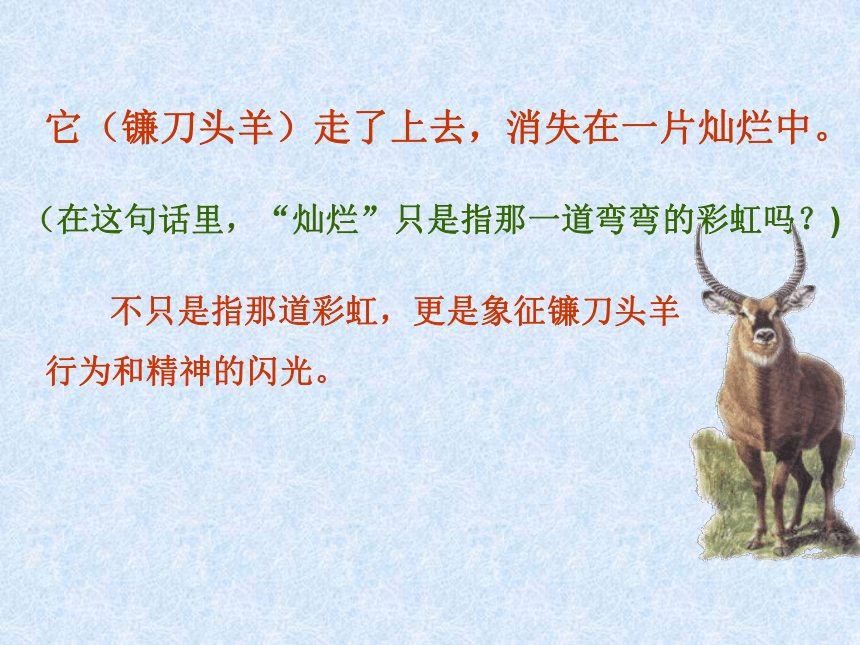 它（镰刀头羊）走了上去，消失在一片灿烂中。

（在这句话里，“灿烂”只是指那一道弯弯的彩虹吗？)

不只是指那道彩虹，更是象征镰刀头羊行为和精神的闪光。